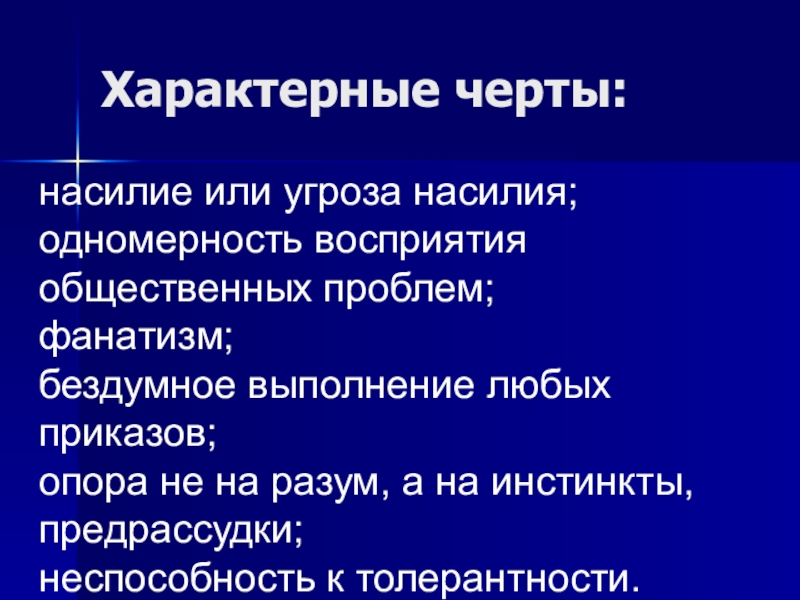 Характерные черты:

насилие или угроза насилия;
одномерность восприятия общественных проблем;
фанатизм;
бездумное выполнение любых приказов;
опора не на разум, а на инстинкты, предрассудки;
неспособность к толерантности.